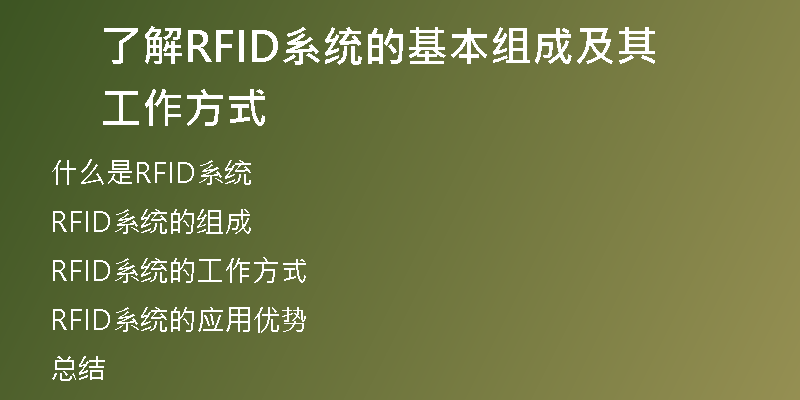 了解RFID系统的基本组成及其工作方式

什么是RFID系统

RFID系统的组成

RFID系统的工作方式

RFID系统的应用优势

总结